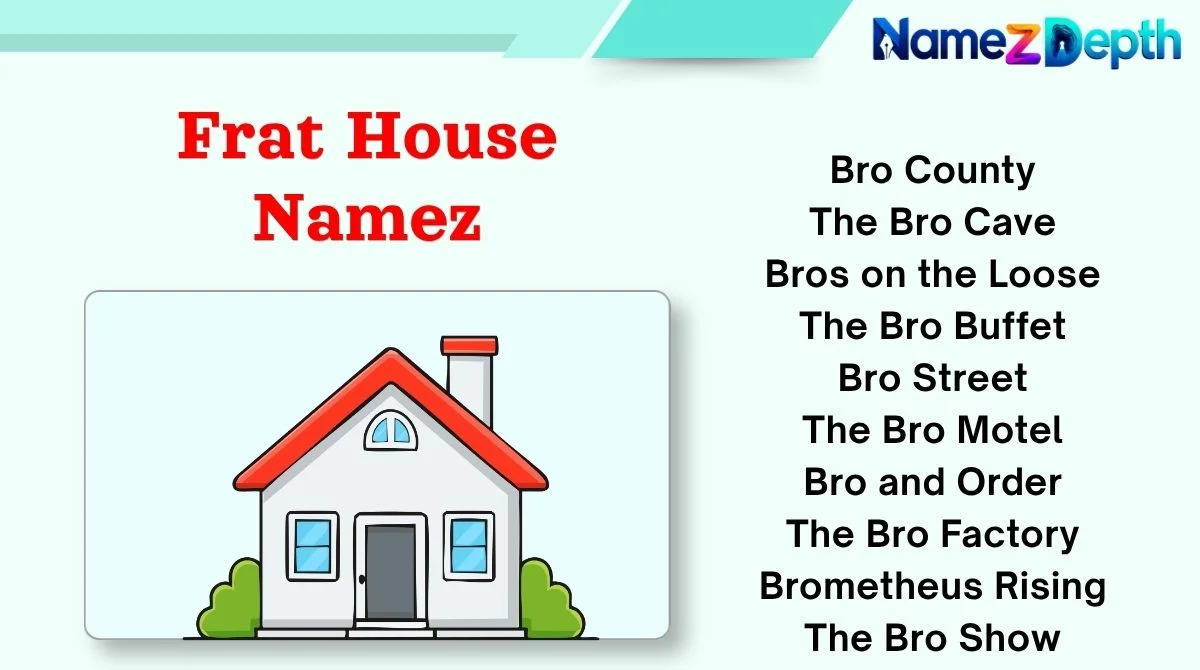 NameZDepth

Frat House Namez

Bro County
The Bro Cave
Bros on the Loose
The Bro Buffet
Bro Street
The Bro Motel
Bro and Order
The Bro Factory
Brometheus Rising
The Bro Show